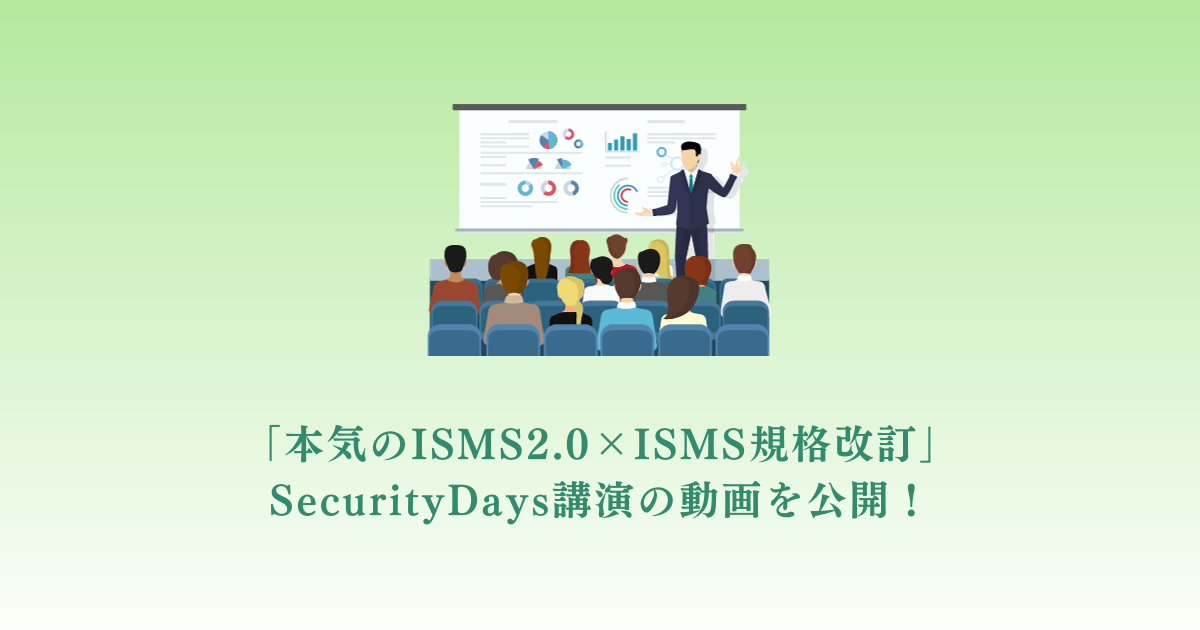 「本気のISMS2.0×ISMS規格改訂」
SecurityDays講演の動画を公開！